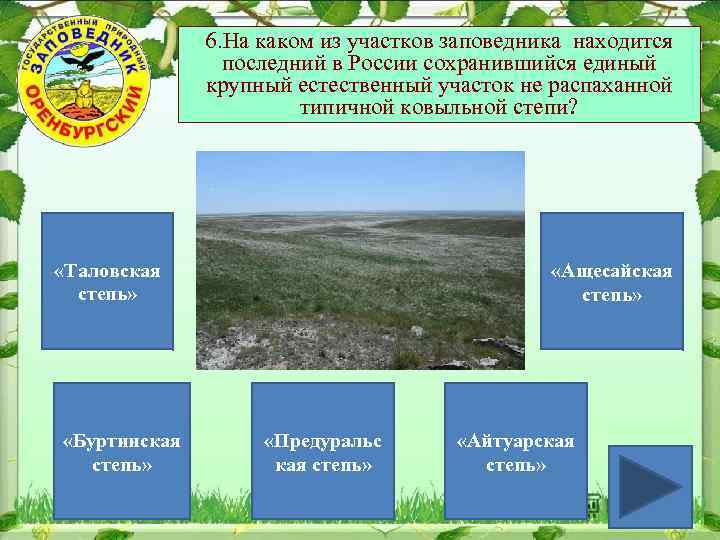 ГОСУДАРСТВЕННЫЙ ПРИРОДНЫЙ ЗАПОВЕДНИК ОРЕНБУРГСКИЙ

6.На каком из участков заповедника находится последний в России сохранившийся единый крупный естественный участок не распаханной типичной ковыльной степи?

«Таловская степь»

«Ащесайская степь»

«Буртинская степь»

«Предуральская степь»

«Айтуарская степь»